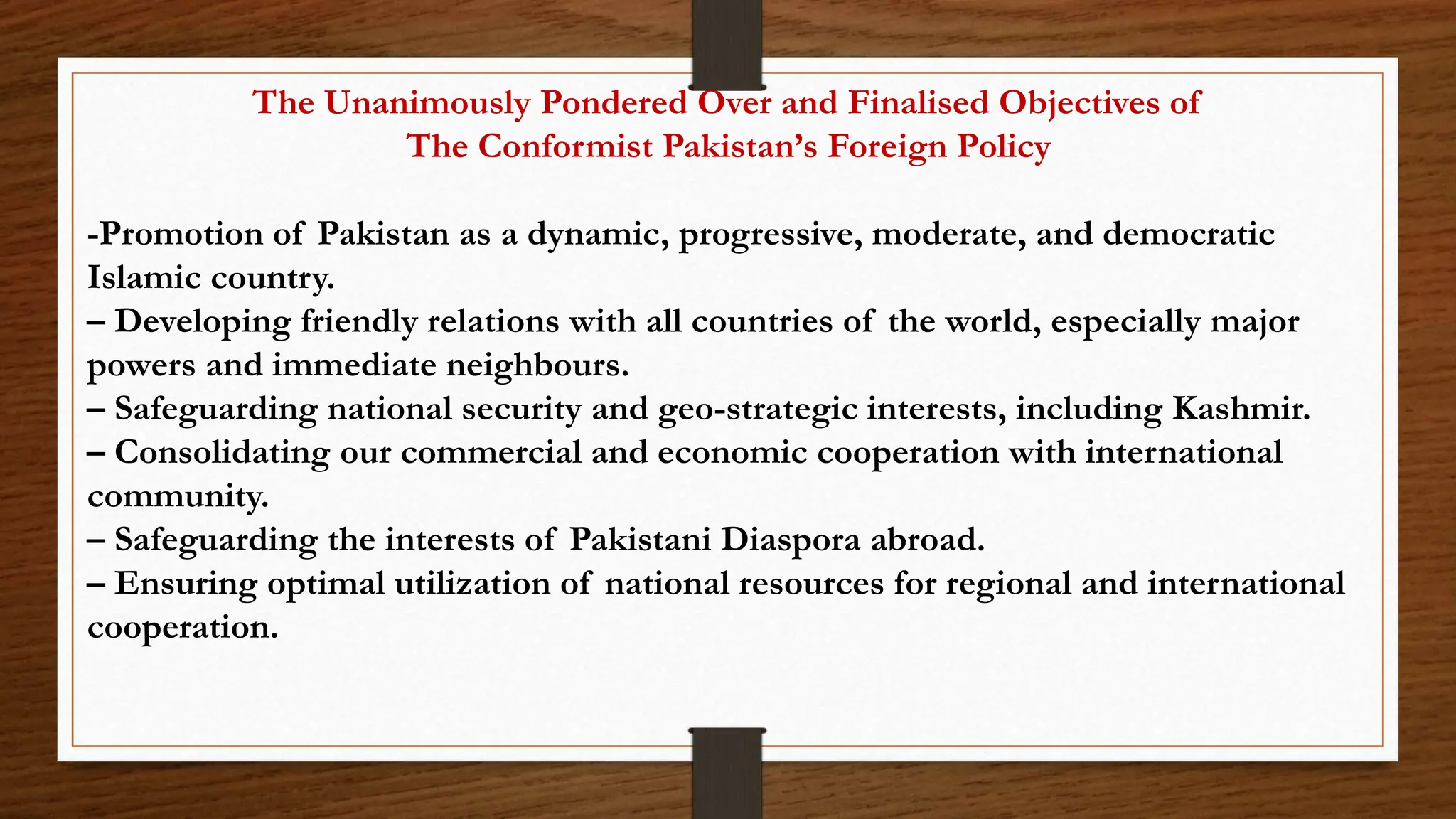 The Unanimously Pondered Over and Finalised Objectives of The Conformist Pakistan's Foreign Policy

-Promotion of Pakistan as a dynamic, progressive, moderate, and democratic Islamic country.
– Developing friendly relations with all countries of the world, especially major powers and immediate neighbours.
– Safeguarding national security and geo-strategic interests, including Kashmir.
– Consolidating our commercial and economic cooperation with international community.
– Safeguarding the interests of Pakistani Diaspora abroad.
– Ensuring optimal utilization of national resources for regional and international cooperation.